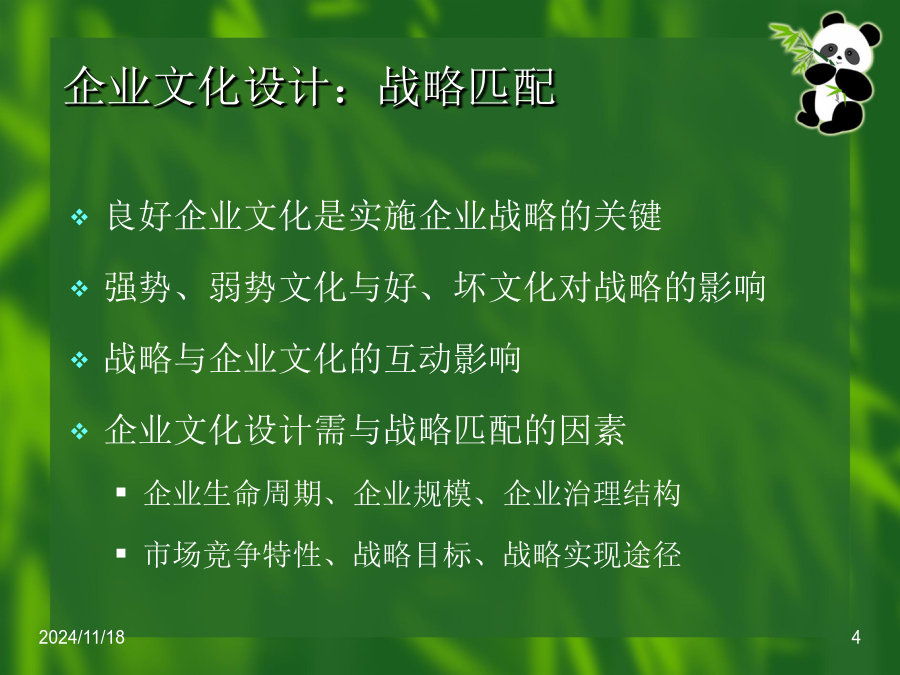 企业文化设计：战略匹配

❖ 良好企业文化是实施企业战略的关键

❖ 强势、弱势文化与好、坏文化对战略的影响

❖ 战略与企业文化的互动影响

❖ 企业文化设计需与战略匹配的因素

▪ 企业生命周期、企业规模、企业治理结构

▪ 市场竞争特性、战略目标、战略实现途径

2024/11/18

4